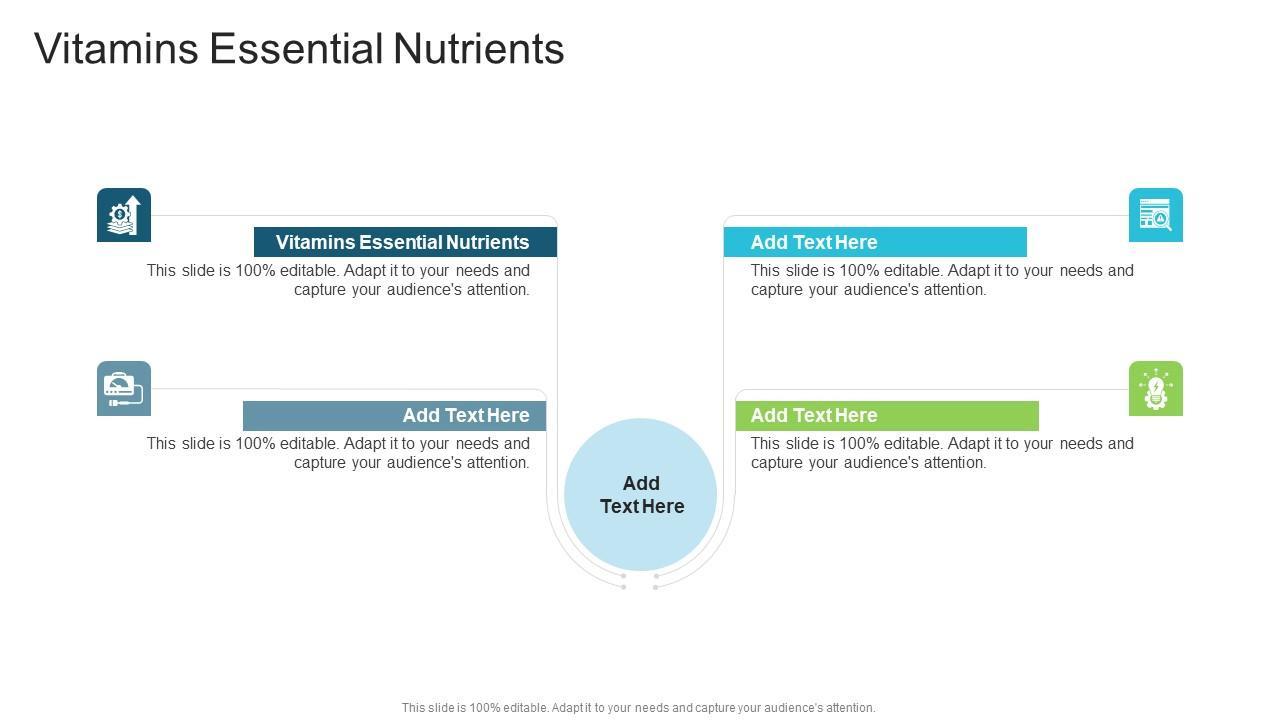 Vitamins Essential Nutrients

Vitamins Essential Nutrients
This slide is 100% editable. Adapt it to your needs and capture your audience's attention.

Add Text Here
This slide is 100% editable. Adapt it to your needs and capture your audience's attention.

Add Text Here
This slide is 100% editable. Adapt it to your needs and capture your audience's attention.

Add Text Here
This slide is 100% editable. Adapt it to your needs and capture your audience's attention.

Add Text Here

This slide is 100% editable. Adapt it to your needs and capture your audience's attention.